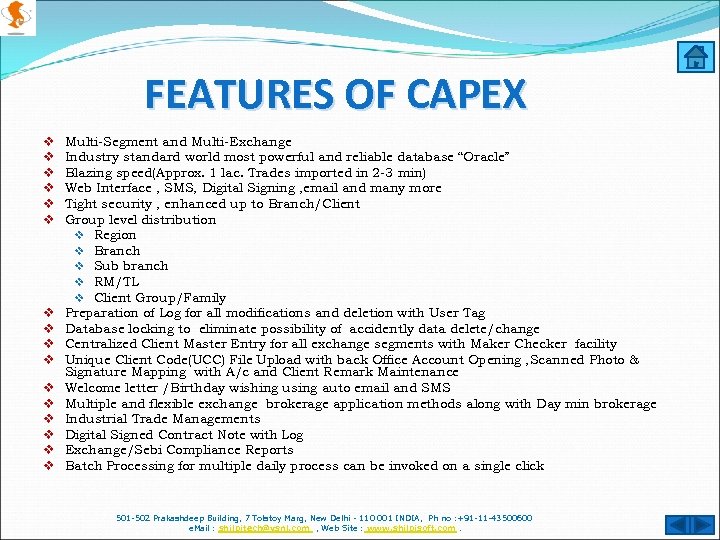 FEATURES OF CAPEX

❖ Multi-Segment and Multi-Exchange
❖ Industry standard world most powerful and reliable database "Oracle"
❖ Blazing speed(Approx. 1 lac. Trades imported in 2-3 min)
❖ Web Interface , SMS, Digital Signing ,email and many more
❖ Tight security , enhanced up to Branch/Client
❖ Group level distribution
  ❖ Region
  ❖ Branch
  ❖ Sub branch
  ❖ RM/TL
  ❖ Client Group/Family
❖ Preparation of Log for all modifications and deletion with User Tag
❖ Database locking to eliminate possibility of accidently data delete/change
❖ Centralized Client Master Entry for all exchange segments with Maker Checker facility
❖ Unique Client Code(UCC) File Upload with back Office Account Opening ,Scanned Photo & Signature Mapping with A/c and Client Remark Maintenance
❖ Welcome letter /Birthday wishing using auto email and SMS
❖ Multiple and flexible exchange brokerage application methods along with Day min brokerage
❖ Industrial Trade Managements
❖ Digital Signed Contract Note with Log
❖ Exchange/Sebi Compliance Reports
❖ Batch Processing for multiple daily process can be invoked on a single click

501-502 Prakashdeep Building, 7 Tolstoy Marg, New Delhi - 110001 INDIA, Ph no :+91-11-43500600
eMail : shilpitech@vsnl.com , Web Site : www.shilpisoft.com .